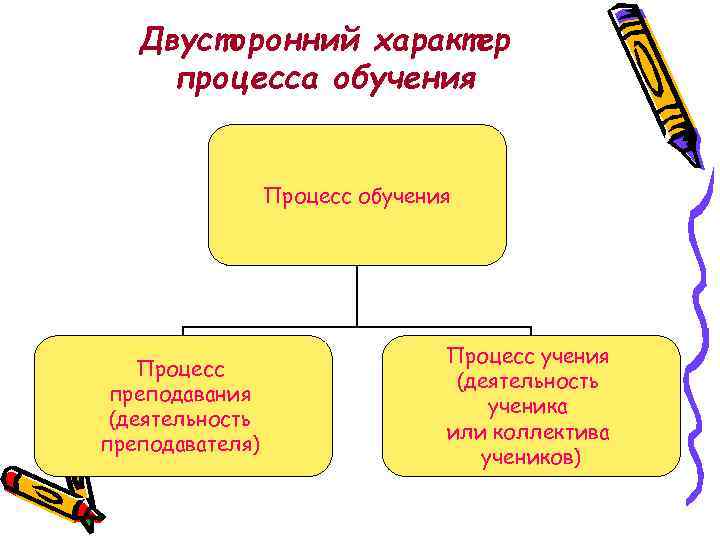 Двусторонний характер процесса обучения

Процесс обучения

Процесс преподавания (деятельность преподавателя)

Процесс учения (деятельность ученика или коллектива учеников)